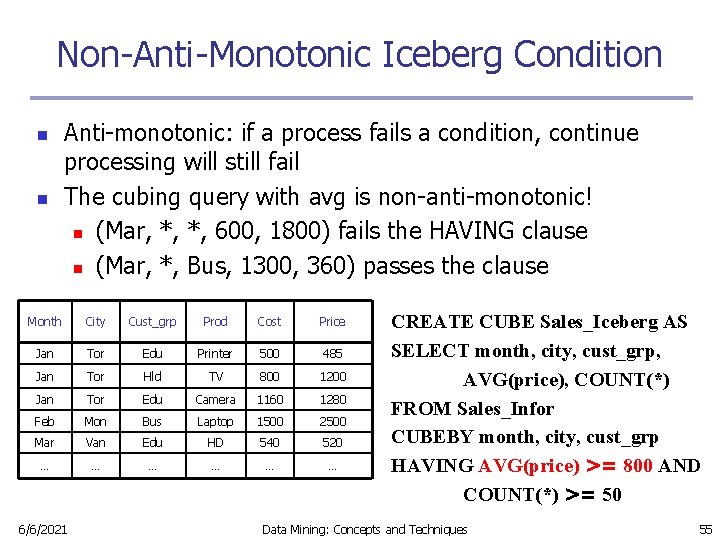 Non-Anti-Monotonic Iceberg Condition

Anti-monotonic: if a process fails a condition, continue processing will still fail

The cubing query with avg is non-anti-monotonic!

(Mar, *, *, 600, 1800) fails the HAVING clause

(Mar, *, Bus, 1300, 360) passes the clause

| Month | City | Cust_grp | Prod | Cost | Price |
|---|---|---|---|---|---|
| Jan | Tor | Edu | Printer | 500 | 485 |
| Jan | Tor | Hld | TV | 800 | 1200 |
| Jan | Tor | Edu | Camera | 1160 | 1280 |
| Feb | Mon | Bus | Laptop | 1500 | 2500 |
| Mar | Van | Edu | HD | 540 | 520 |
| ... | ... | ... | ... | ... | ... |

CREATE CUBE Sales_Iceberg AS
SELECT month, city, cust_grp,
AVG(price), COUNT(*)
FROM Sales_Infor
CUBEBY month, city, cust_grp
HAVING AVG(price) >= 800 AND
COUNT(*) >= 50

6/6/2021

Data Mining: Concepts and Techniques

55